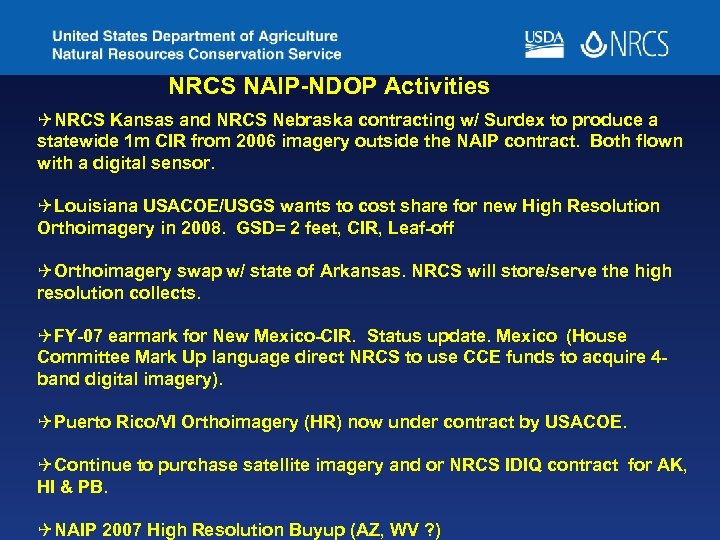 United States Department of Agriculture
Natural Resources Conservation Service

USDA NRCS

NRCS NAIP-NDOP Activities

✈NRCS Kansas and NRCS Nebraska contracting w/ Surdex to produce a statewide 1m CIR from 2006 imagery outside the NAIP contract. Both flown with a digital sensor.

✈Louisiana USACOE/USGS wants to cost share for new High Resolution Orthoimagery in 2008. GSD= 2 feet, CIR, Leaf-off

✈Orthoimagery swap w/ state of Arkansas. NRCS will store/serve the high resolution collects.

✈FY-07 earmark for New Mexico-CIR. Status update. Mexico (House Committee Mark Up language direct NRCS to use CCE funds to acquire 4-band digital imagery).

✈Puerto Rico/VI Orthoimagery (HR) now under contract by USACOE.

✈Continue to purchase satellite imagery and or NRCS IDIQ contract for AK, HI & PB.

✈NAIP 2007 High Resolution Buyup (AZ, WV ?)